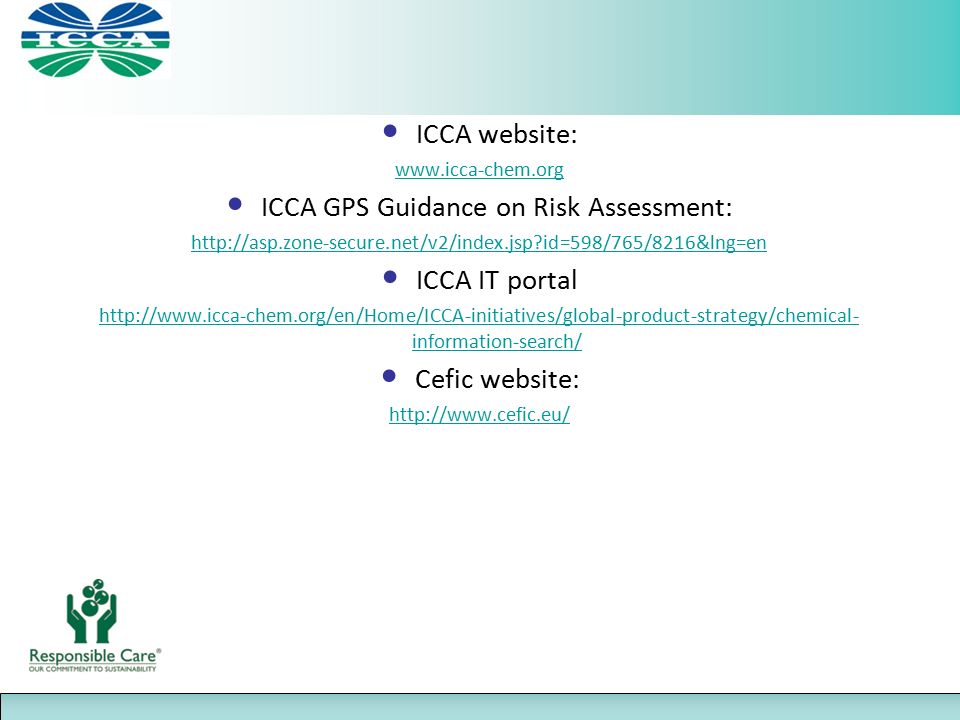 ICCA

• ICCA website:

www.icca-chem.org

• ICCA GPS Guidance on Risk Assessment:

http://asp.zone-secure.net/v2/index.jsp?id=598/765/8216&lng=en

• ICCA IT portal

http://www.icca-chem.org/en/Home/ICCA-initiatives/global-product-strategy/chemical-information-search/

• Cefic website:

http://www.cefic.eu/

Responsible Care®
OUR COMMITMENT TO SUSTAINABILITY